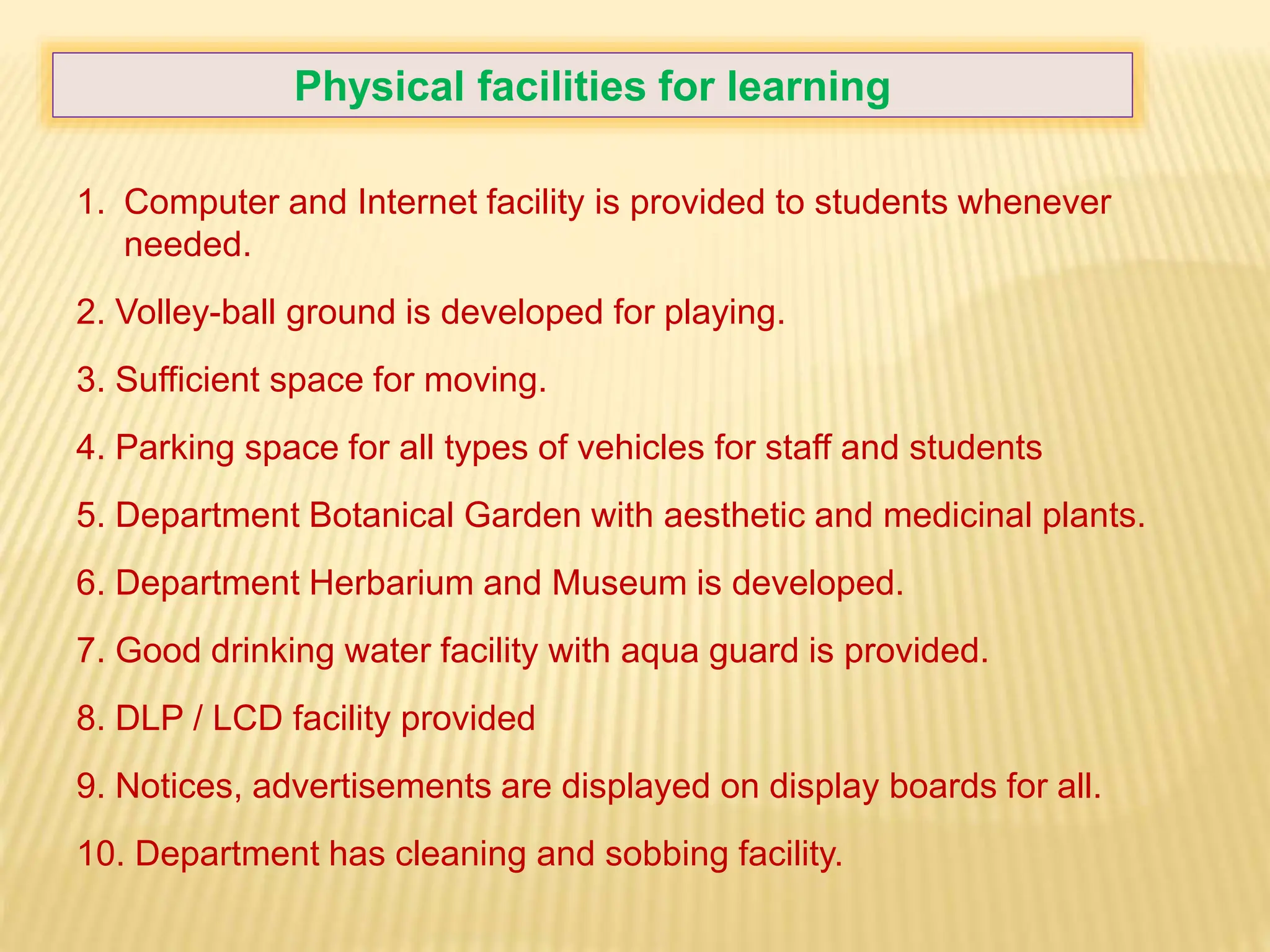 Physical facilities for learning

1. Computer and Internet facility is provided to students whenever needed.

2. Volley-ball ground is developed for playing.

3. Sufficient space for moving.

4. Parking space for all types of vehicles for staff and students

5. Department Botanical Garden with aesthetic and medicinal plants.

6. Department Herbarium and Museum is developed.

7. Good drinking water facility with aqua guard is provided.

8. DLP / LCD facility provided

9. Notices, advertisements are displayed on display boards for all.

10. Department has cleaning and sobbing facility.